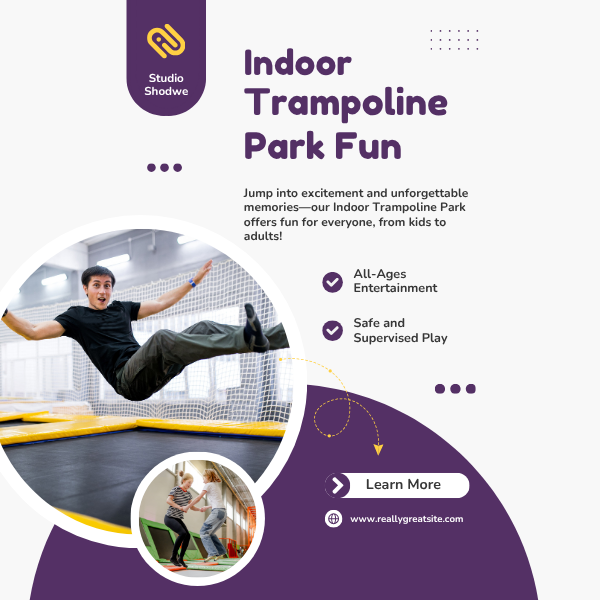 Studio Shodwe

Indoor Trampoline Park Fun

Jump into excitement and unforgettable memories—our Indoor Trampoline Park offers fun for everyone, from kids to adults!

All-Ages Entertainment

Safe and Supervised Play

Learn More

www.reallygreatsite.com